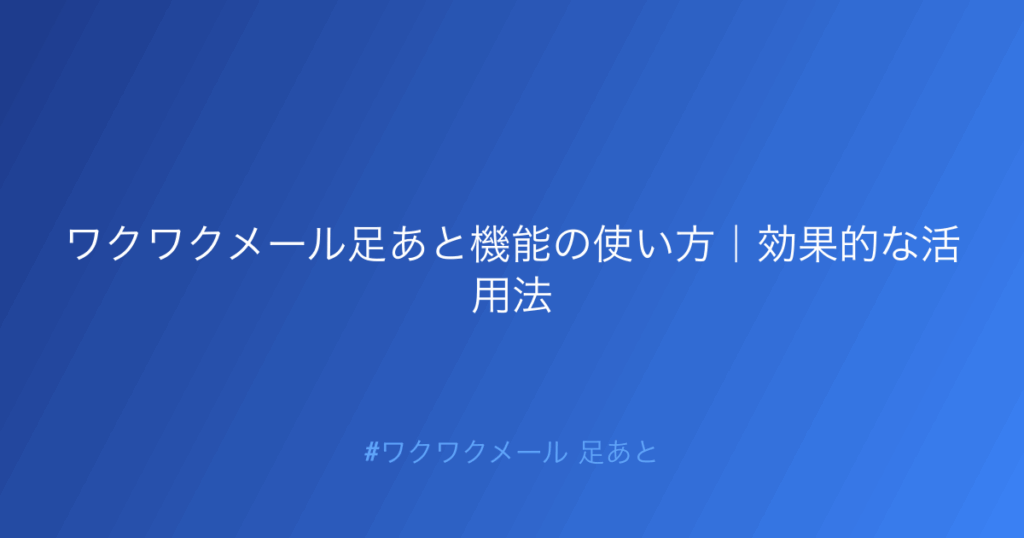 ワクワクメール足あと機能の使い方｜効果的な活用法

#ワクワクメール 足あと